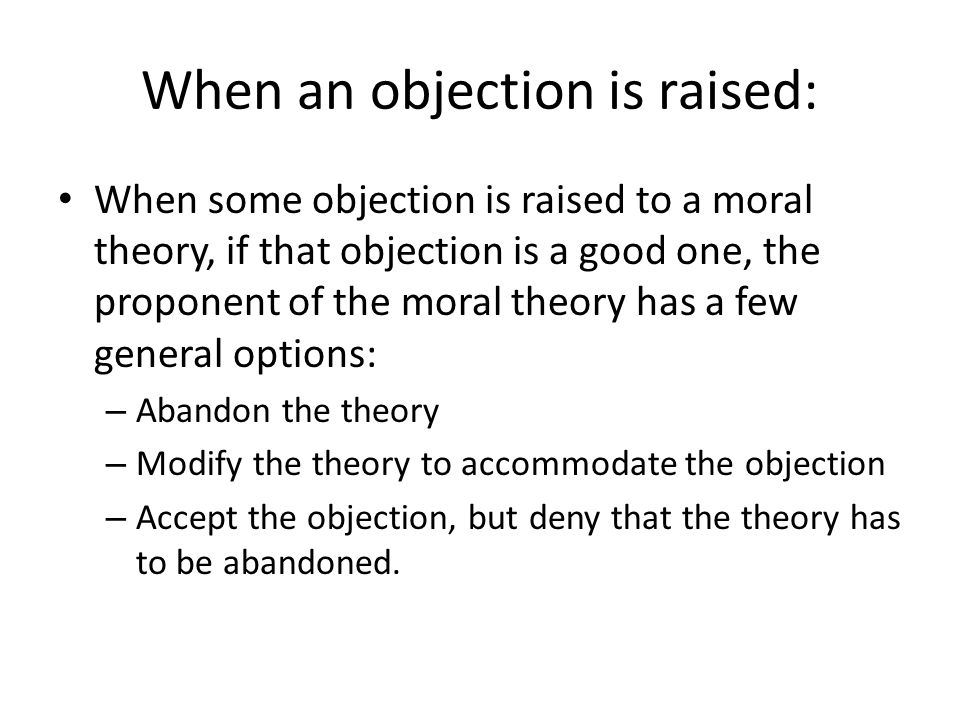 When an objection is raised:

• When some objection is raised to a moral theory, if that objection is a good one, the proponent of the moral theory has a few general options:

– Abandon the theory

– Modify the theory to accommodate the objection

– Accept the objection, but deny that the theory has to be abandoned.